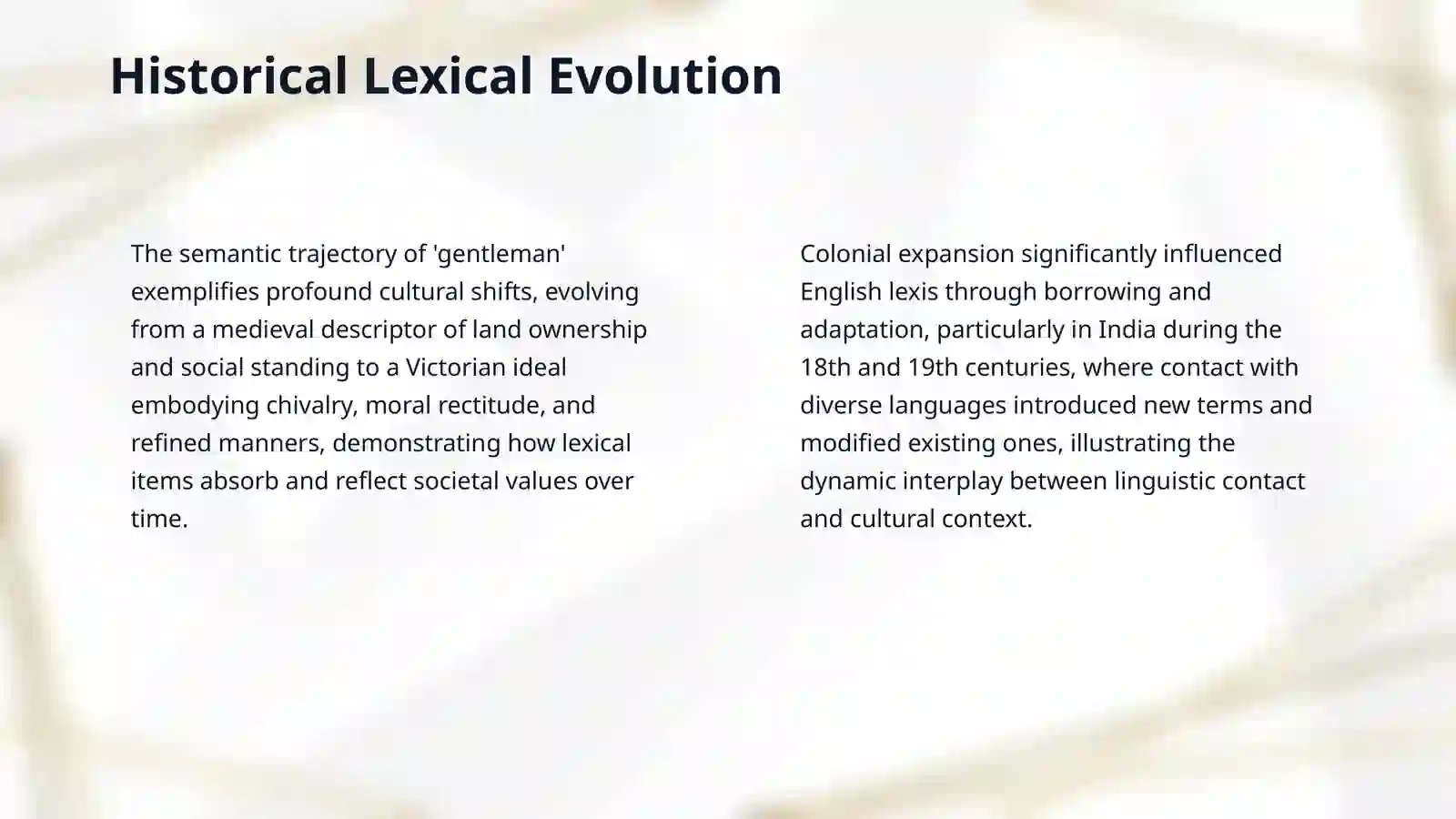 Historical Lexical Evolution

The semantic trajectory of 'gentleman' exemplifies profound cultural shifts, evolving from a medieval descriptor of land ownership and social standing to a Victorian ideal embodying chivalry, moral rectitude, and refined manners, demonstrating how lexical items absorb and reflect societal values over time.

Colonial expansion significantly influenced English lexis through borrowing and adaptation, particularly in India during the 18th and 19th centuries, where contact with diverse languages introduced new terms and modified existing ones, illustrating the dynamic interplay between linguistic contact and cultural context.